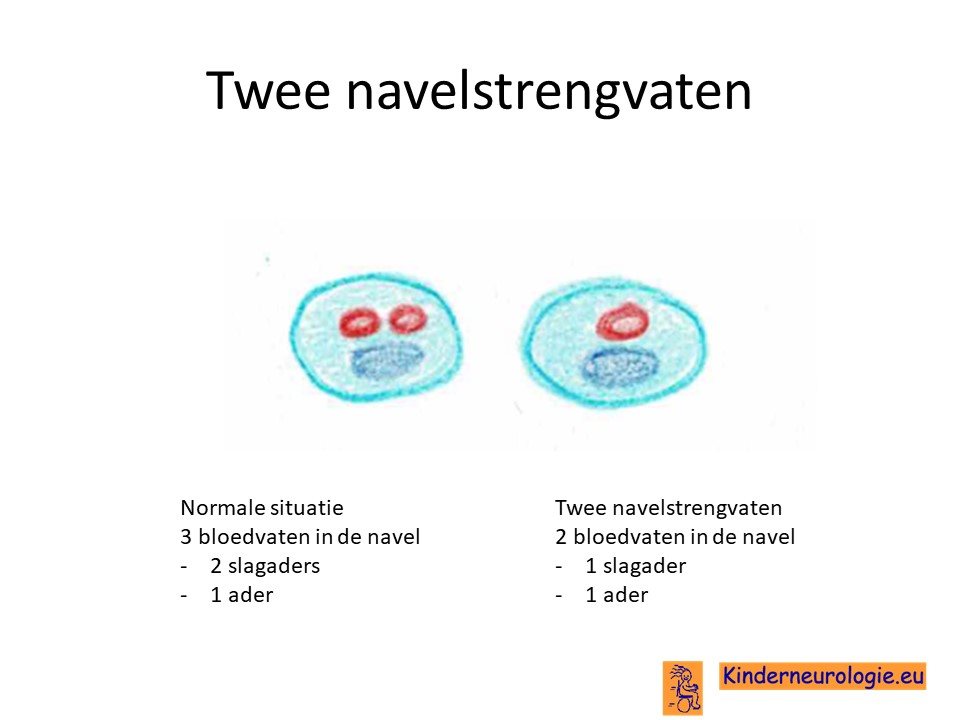 Twee navelstrengvaten

Normale situatie
3 bloedvaten in de navel
- 2 slagaders
- 1 ader

Twee navelstrengvaten
2 bloedvaten in de navel
- 1 slagader
- 1 ader

Kinderneurologie.eu